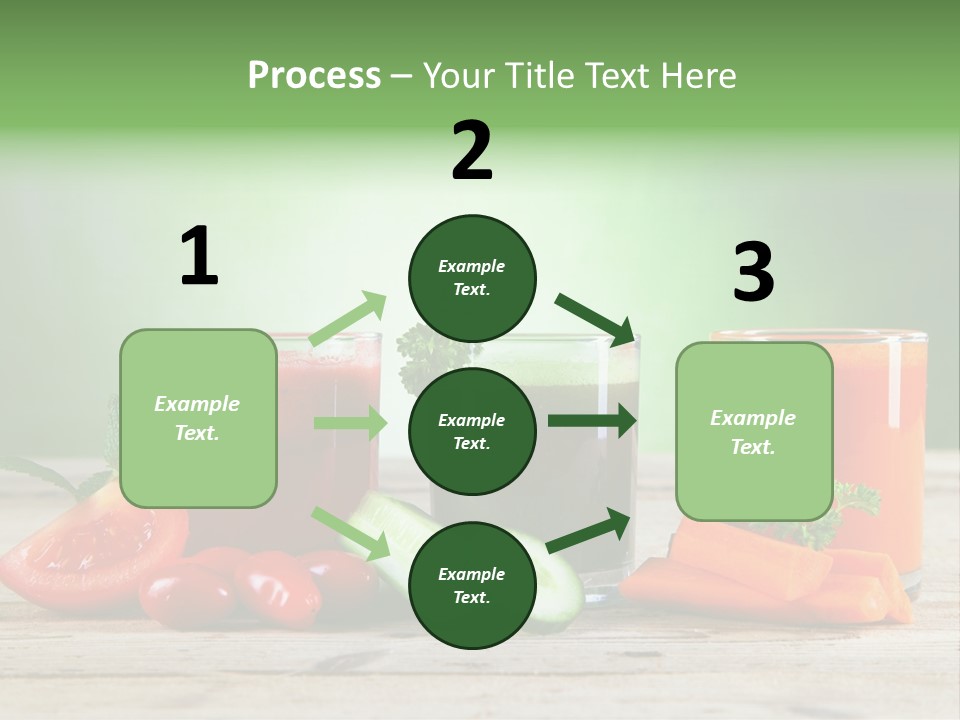 Process – Your Title Text Here

1

Example Text.

2

Example Text.

Example Text.

Example Text.

3

Example Text.